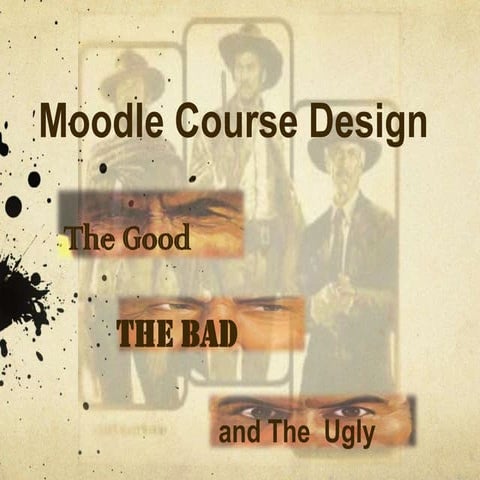 Moodle Course Design

The Good

THE BAD

and The Ugly